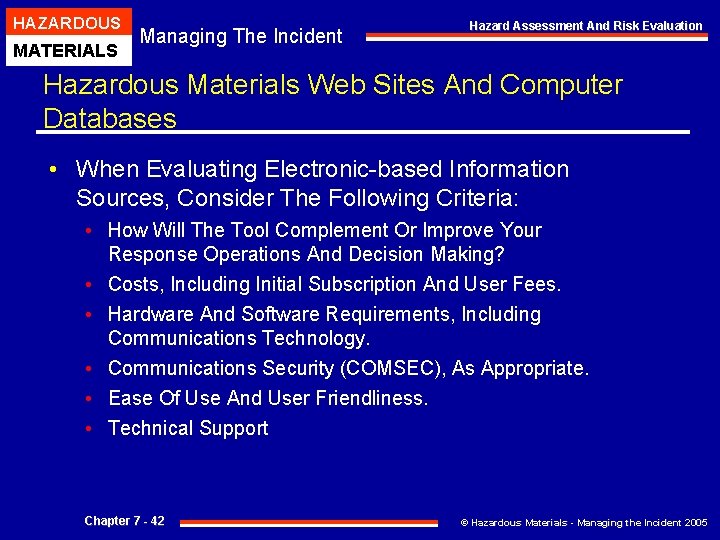 HAZARDOUS MATERIALS

Managing The Incident

Hazard Assessment And Risk Evaluation

Hazardous Materials Web Sites And Computer Databases

• When Evaluating Electronic-based Information Sources, Consider The Following Criteria:
• How Will The Tool Complement Or Improve Your Response Operations And Decision Making?
• Costs, Including Initial Subscription And User Fees.
• Hardware And Software Requirements, Including Communications Technology.
• Communications Security (COMSEC), As Appropriate.
• Ease Of Use And User Friendliness.
• Technical Support

Chapter 7 - 42

© Hazardous Materials - Managing the Incident 2005